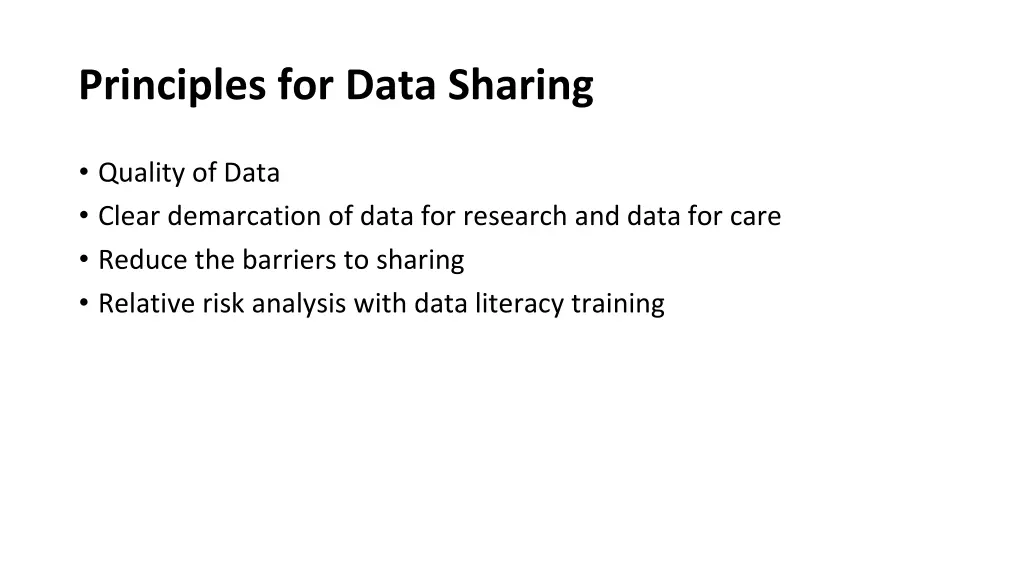 Principles for Data Sharing

• Quality of Data
• Clear demarcation of data for research and data for care
• Reduce the barriers to sharing
• Relative risk analysis with data literacy training